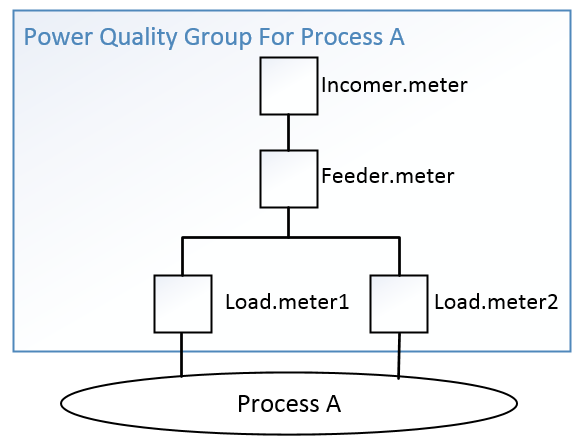 Power Quality Group For Process A

Incomer.meter

Feeder.meter

Load.meter1

Load.meter2

Process A